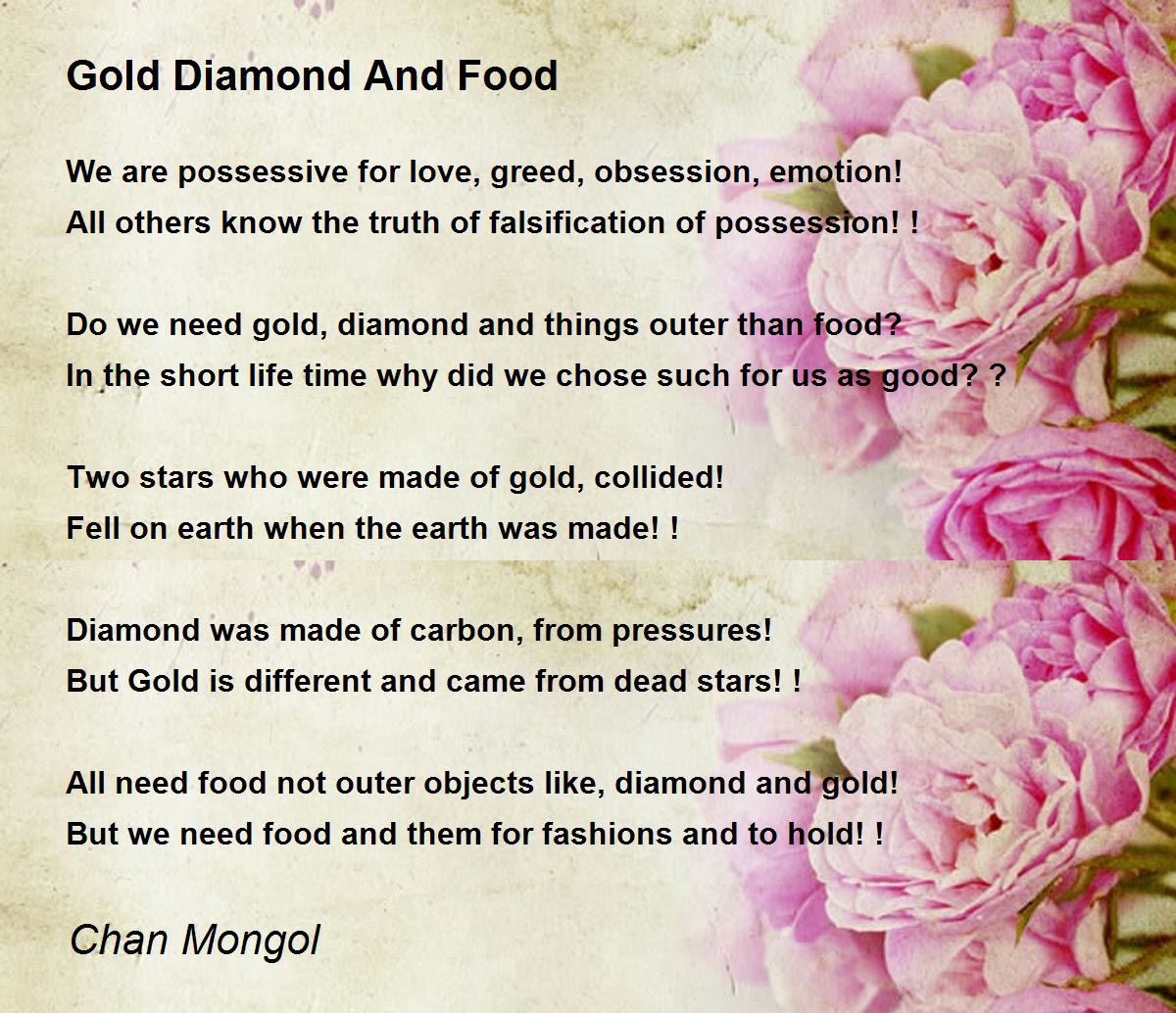 Gold Diamond And Food

We are possessive for love, greed, obsession, emotion!
All others know the truth of falsification of possession! !

Do we need gold, diamond and things outer than food?
In the short life time why did we chose such for us as good? ?

Two stars who were made of gold, collided!
Fell on earth when the earth was made! !

Diamond was made of carbon, from pressures!
But Gold is different and came from dead stars! !

All need food not outer objects like, diamond and gold!
But we need food and them for fashions and to hold! !

Chan Mongol